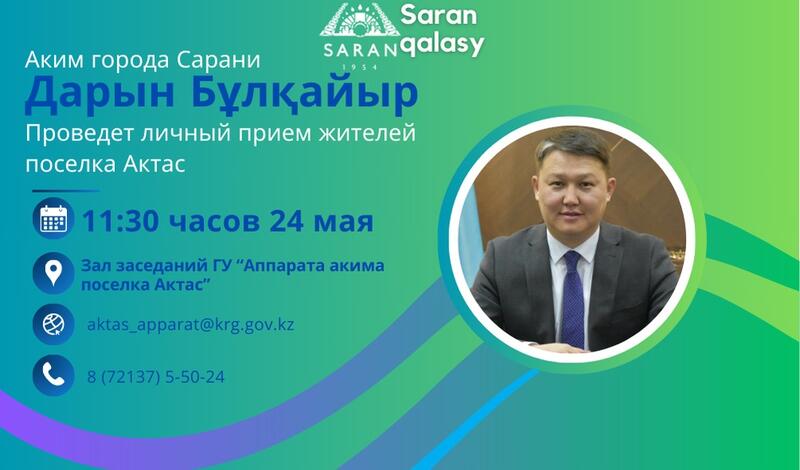 SARAN
1954
Saran qalasy

Аким города Сарани
Дарын Бұлқайыр
Проведет личный прием жителей поселка Актас

11:30 часов 24 мая

Зал заседаний ГУ “Аппарата акима поселка Актас”

aktas_apparat@krg.gov.kz

8 (72137) 5-50-24